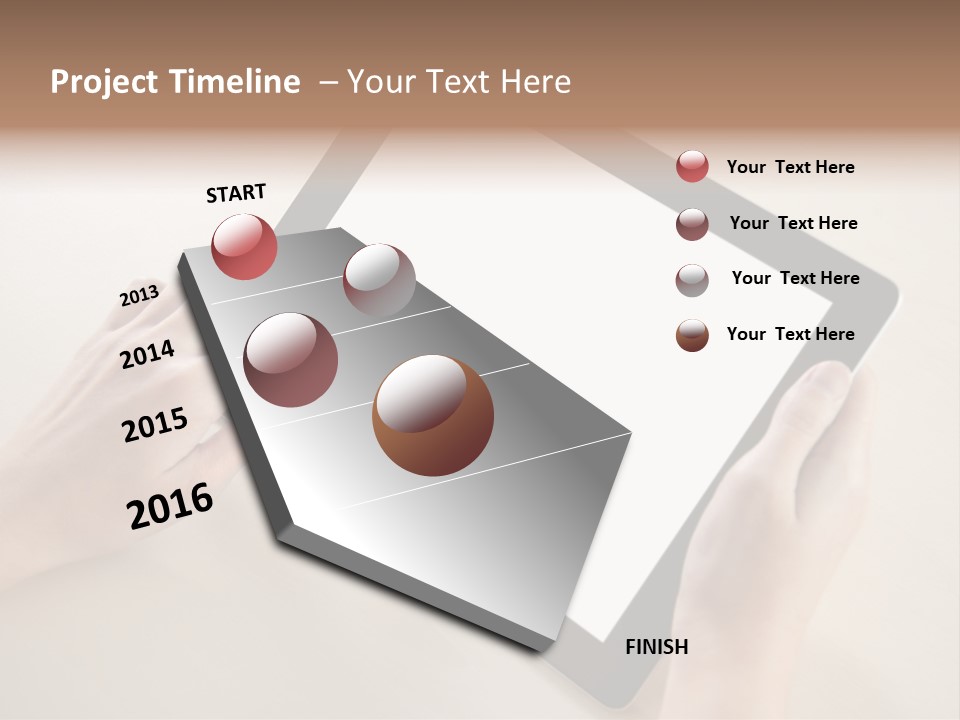 Project Timeline – Your Text Here

START

2013

2014

2015

2016

FINISH

Your Text Here

Your Text Here

Your Text Here

Your Text Here